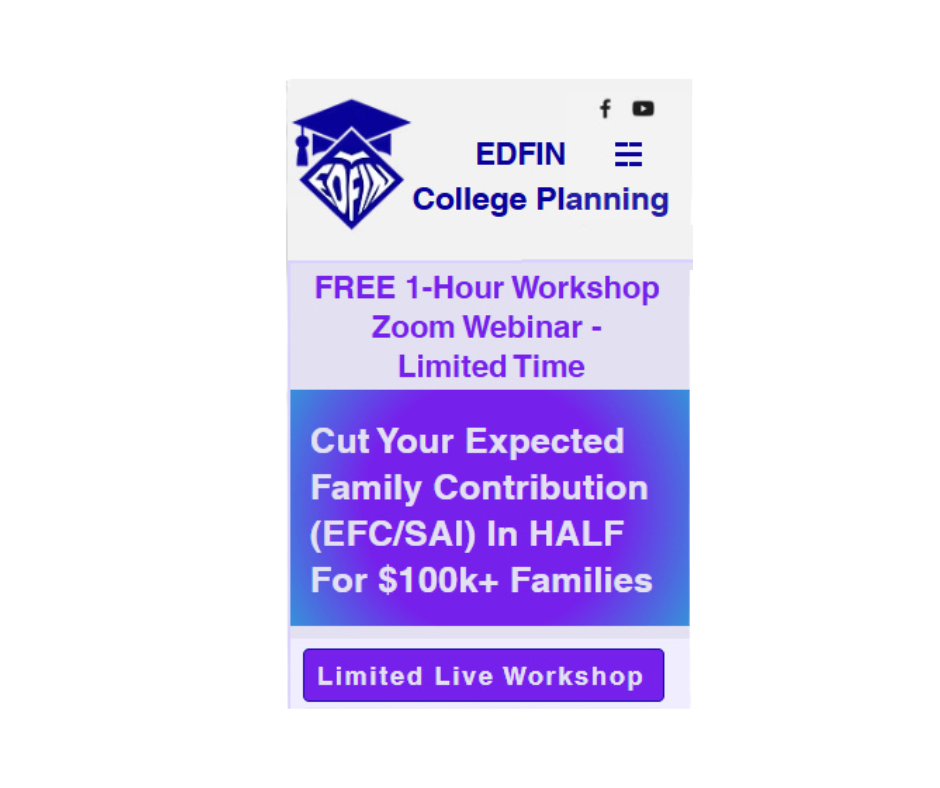 EDFIN

EDFIN
College Planning

FREE 1-Hour Workshop
Zoom Webinar -
Limited Time

Cut Your Expected Family Contribution (EFC/SAI) In HALF For $100k+ Families

Limited Live Workshop